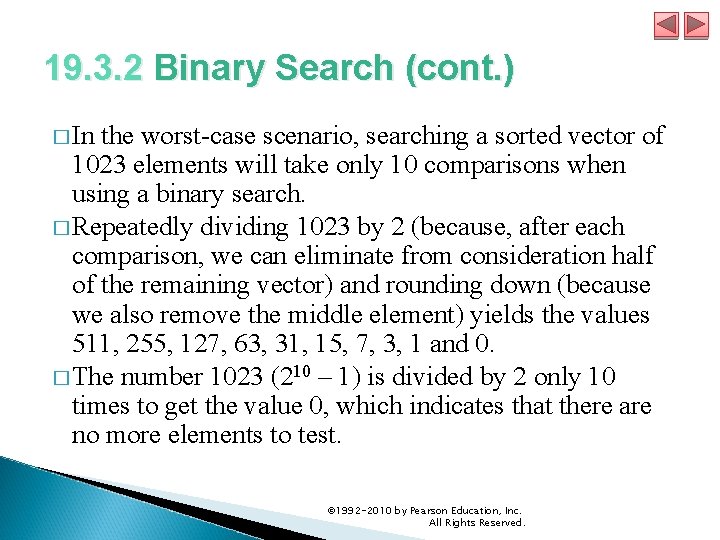 19.3.2 Binary Search (cont.)

□ In the worst-case scenario, searching a sorted vector of 1023 elements will take only 10 comparisons when using a binary search.

□ Repeatedly dividing 1023 by 2 (because, after each comparison, we can eliminate from consideration half of the remaining vector) and rounding down (because we also remove the middle element) yields the values 511, 255, 127, 63, 31, 15, 7, 3, 1 and 0.

□ The number 1023 ($2^{10} - 1$) is divided by 2 only 10 times to get the value 0, which indicates that there are no more elements to test.

©1992-2010 by Pearson Education, Inc. All Rights Reserved.